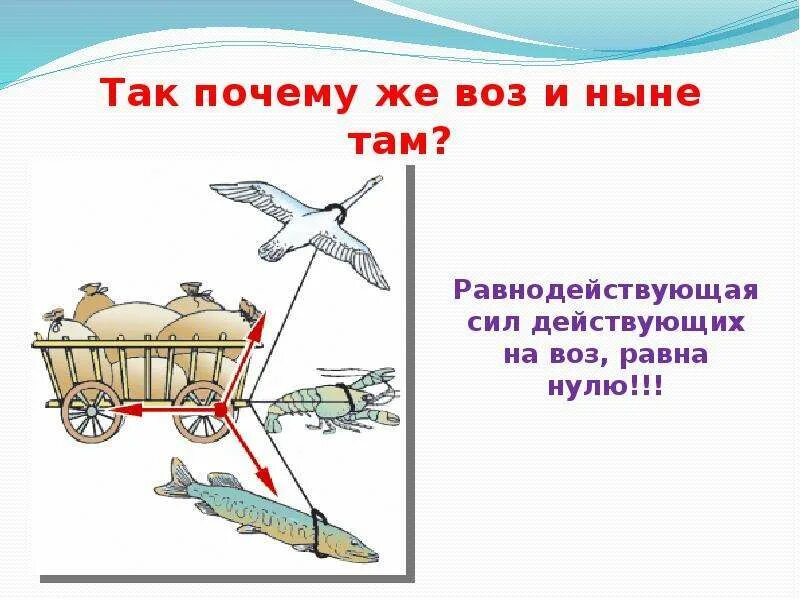 Так почему же воз и ныне там?

Равнодействующая сил действующих на воз, равна нулю!!!